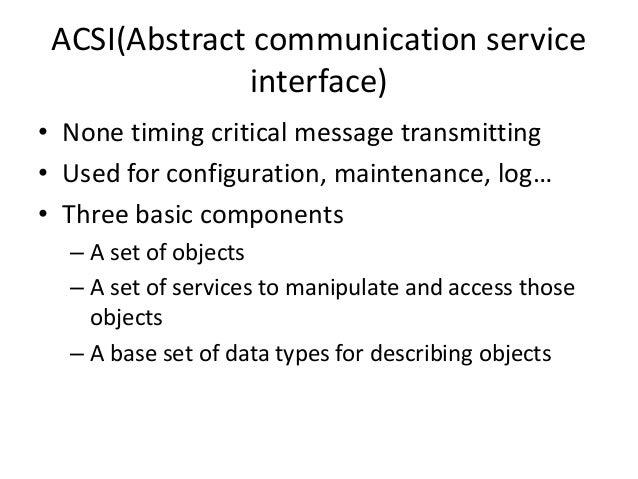 ACSI(Abstract communication service interface)

• None timing critical message transmitting
• Used for configuration, maintenance, log…
• Three basic components
– A set of objects
– A set of services to manipulate and access those objects
– A base set of data types for describing objects